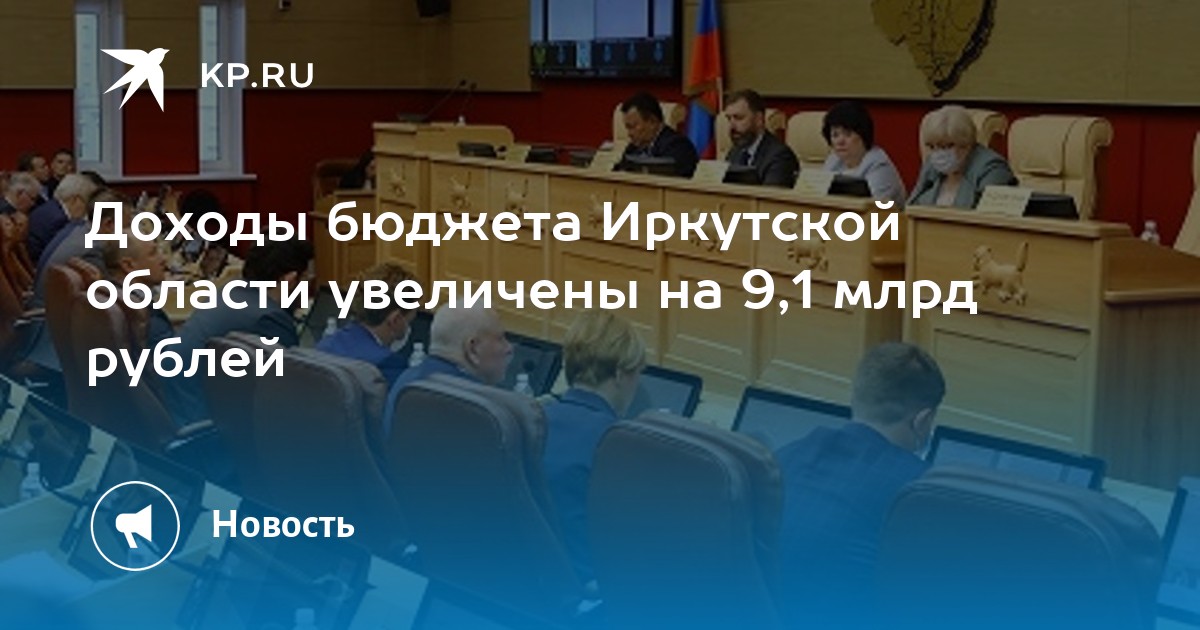 KP.RU

Доходы бюджета Иркутской области увеличены на 9,1 млрд рублей

Новость